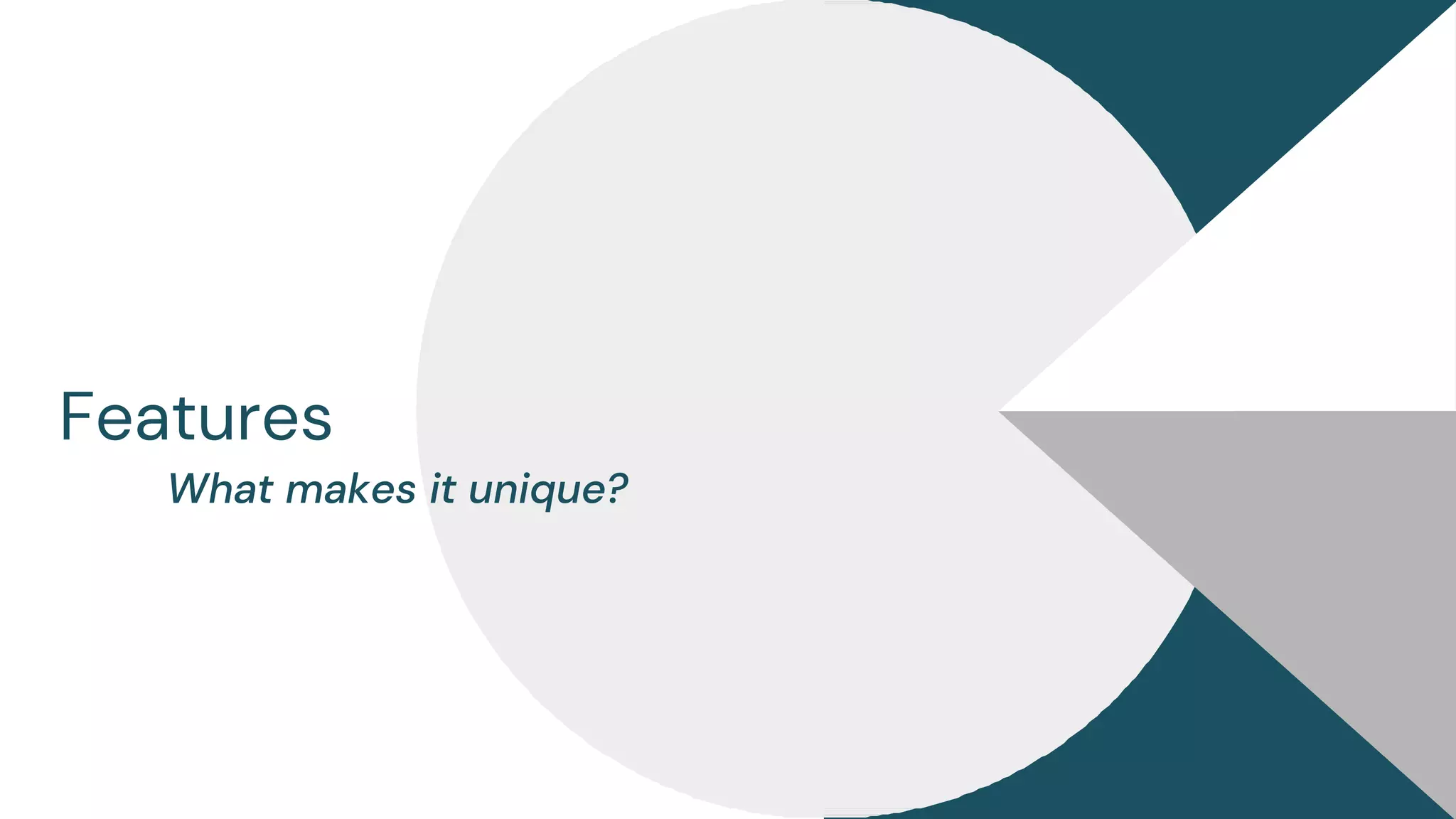 Features

What makes it unique?